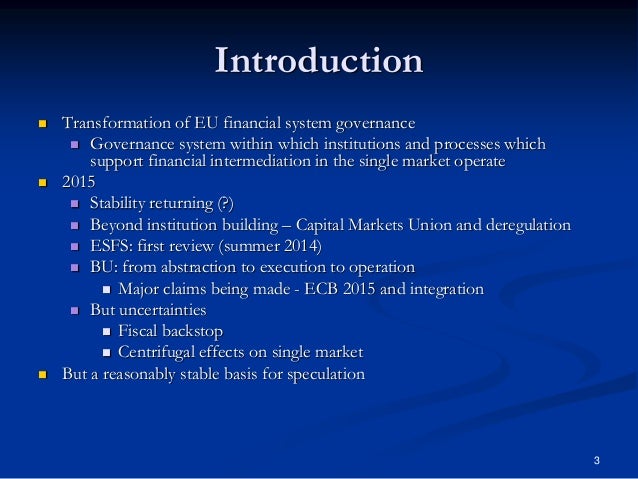 Introduction

- Transformation of EU financial system governance
  - Governance system within which institutions and processes which support financial intermediation in the single market operate
- 2015
  - Stability returning (?)
  - Beyond institution building – Capital Markets Union and deregulation
  - ESFS: first review (summer 2014)
  - BU: from abstraction to execution to operation
    - Major claims being made - ECB 2015 and integration
  - But uncertainties
    - Fiscal backstop
    - Centrifugal effects on single market
- But a reasonably stable basis for speculation

3